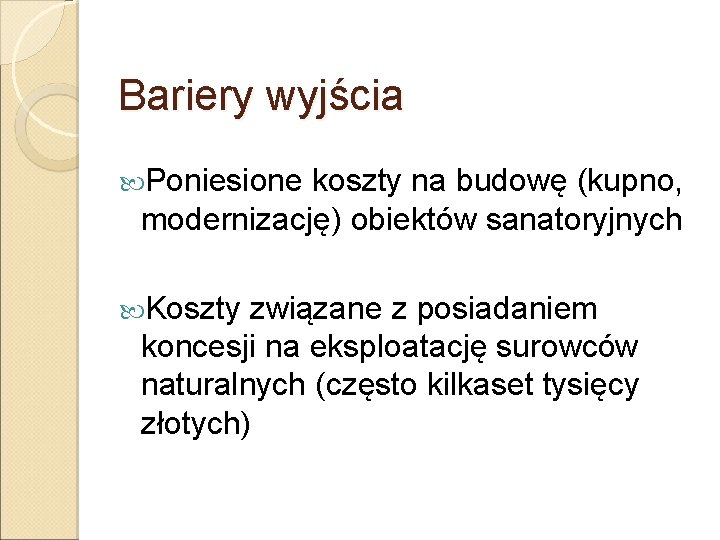 Bariery wyjścia

Poniesione koszty na budowę (kupno, modernizację) obiektów sanatoryjnych

Koszty związane z posiadaniem koncesji na eksploatację surowców naturalnych (często kilkaset tysięcy złotych)